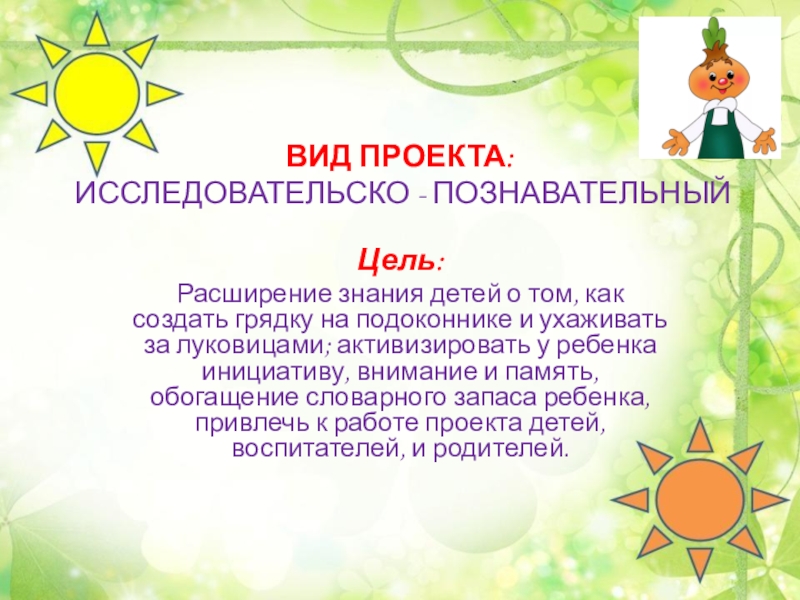 ВИД ПРОЕКТА:
ИССЛЕДОВАТЕЛЬСКО - ПОЗНАВАТЕЛЬНЫЙ

Цель:

Расширение знания детей о том, как создать грядку на подоконнике и ухаживать за луковицами; активизировать у ребенка инициативу, внимание и память, обогащение словарного запаса ребенка, привлечь к работе проекта детей, воспитателей, и родителей.